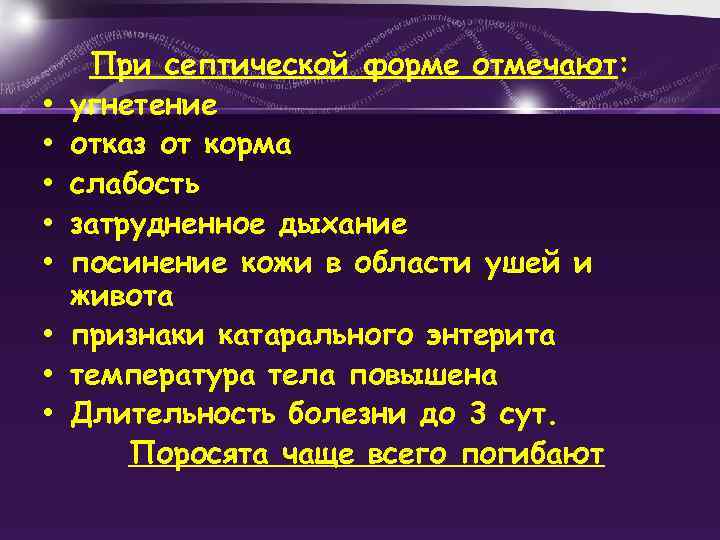 При септической форме отмечают:

• угнетение
• отказ от корма
• слабость
• затрудненное дыхание
• посинение кожи в области ушей и живота
• признаки катарального энтерита
• температура тела повышена
• Длительность болезни до 3 сут.

Поросята чаще всего погибают